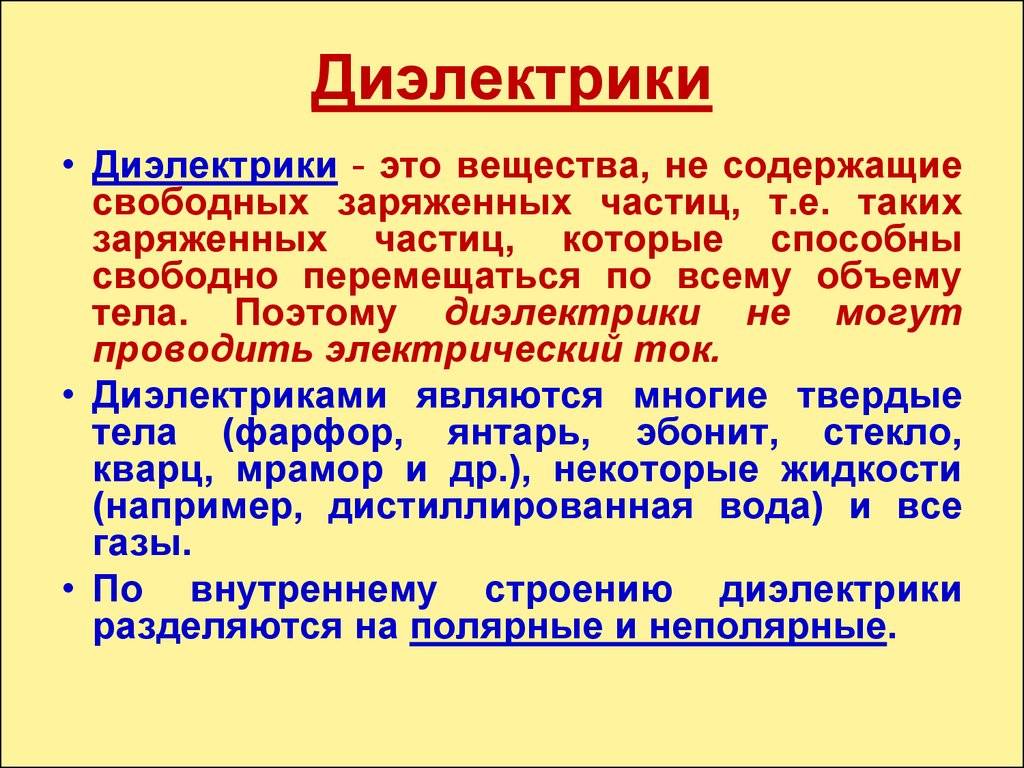 Диэлектрики

• Диэлектрики - это вещества, не содержащие свободных заряженных частиц, т.е. таких заряженных частиц, которые способны свободно перемещаться по всему объему тела. Поэтому диэлектрики не могут проводить электрический ток.

• Диэлектриками являются многие твердые тела (фарфор, янтарь, эбонит, стекло, кварц, мрамор и др.), некоторые жидкости (например, дистиллированная вода) и все газы.

• По внутреннему строению диэлектрики разделяются на полярные и неполярные.